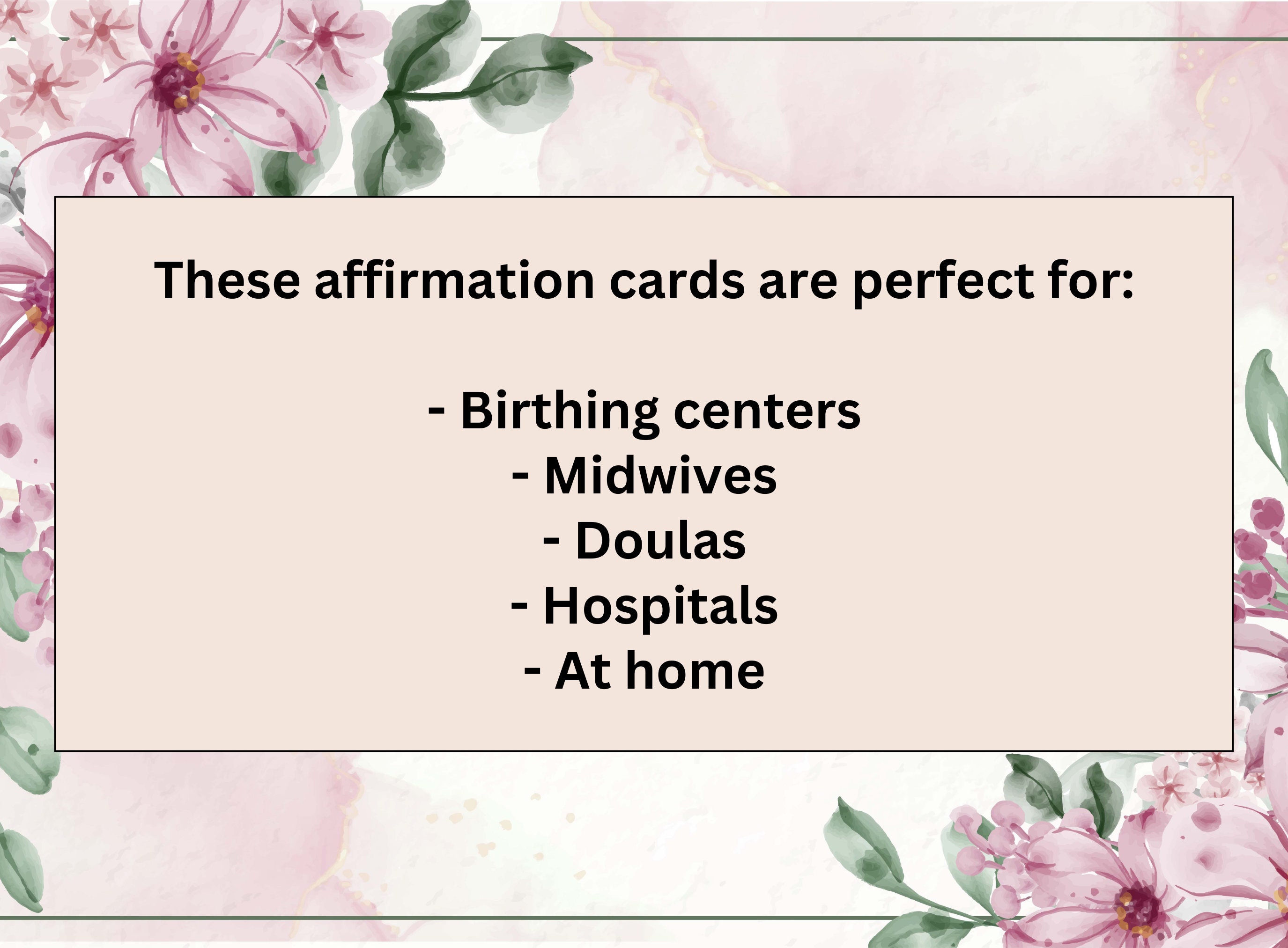 These affirmation cards are perfect for:

- Birthing centers
- Midwives
- Doulas
- Hospitals
- At home